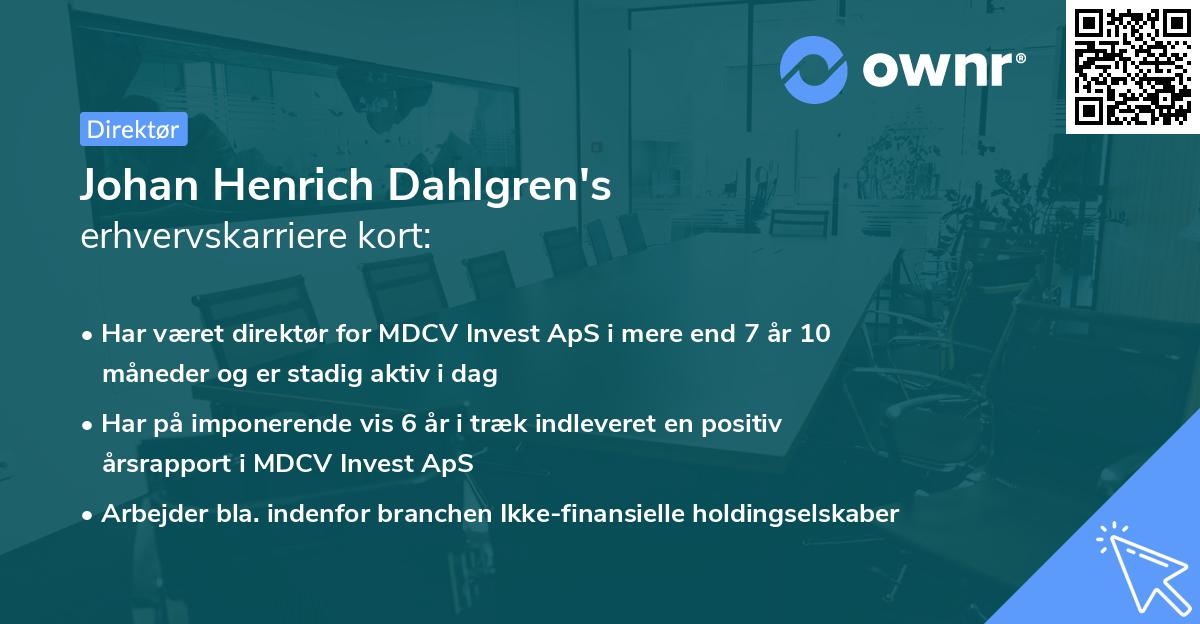 ownr®

Direktør

Johan Henrich Dahlgren's
erhvervskarriere kort:

• Har været direktør for MDCV Invest ApS i mere end 7 år 10 måneder og er stadig aktiv i dag

• Har på imponerende vis 6 år i træk indleveret en positiv årsrapport i MDCV Invest ApS

• Arbejder bla. indenfor branchen Ikke-finansielle holdingselskaber